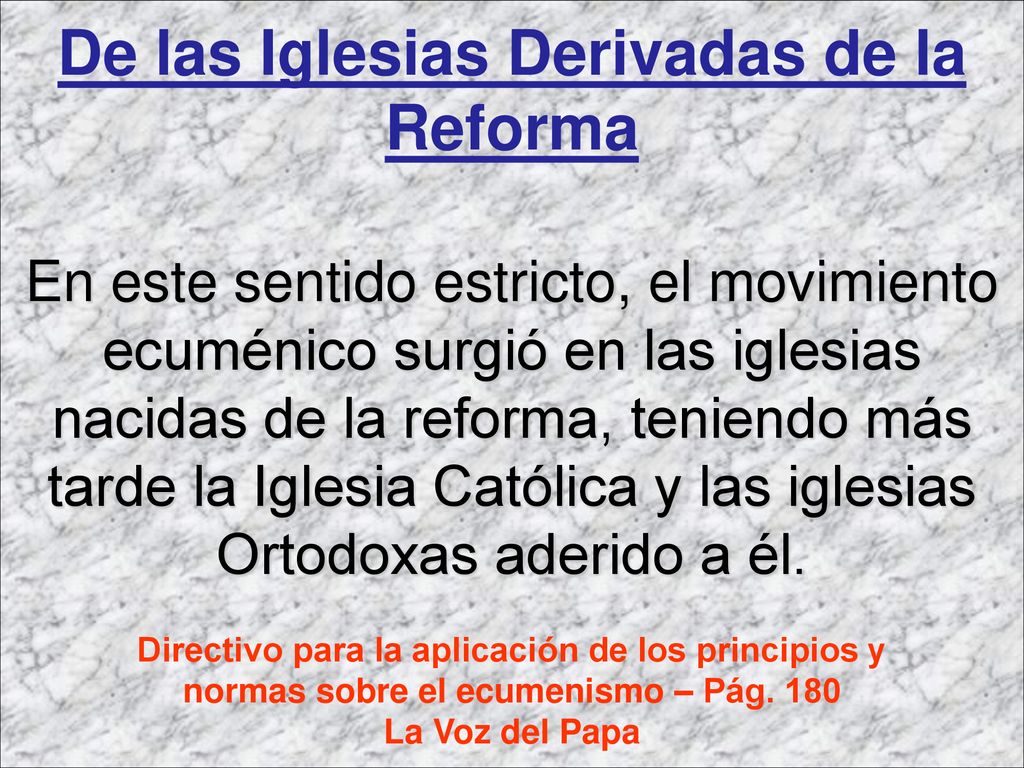 De las Iglesias Derivadas de la Reforma

En este sentido estricto, el movimiento ecuménico surgió en las iglesias nacidas de la reforma, teniendo más tarde la Iglesia Católica y las iglesias Ortodoxas aderido a él.

Directivo para la aplicación de los principios y normas sobre el ecumenismo – Pág. 180
La Voz del Papa